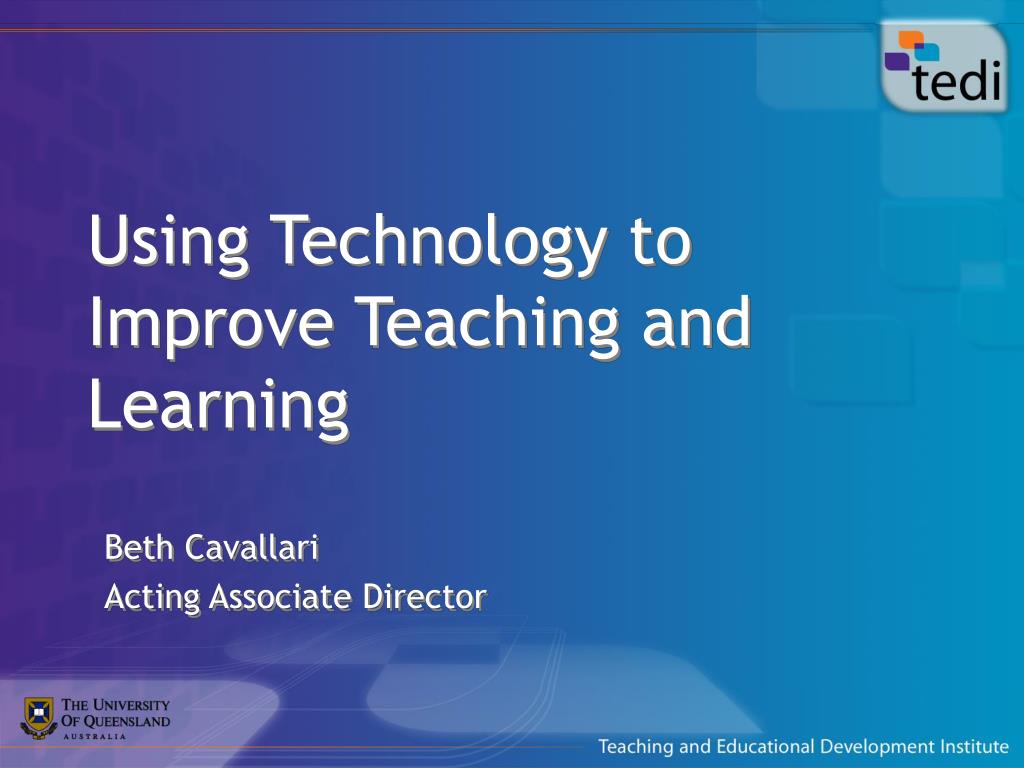 tedi

Using Technology to Improve Teaching and Learning

Beth Cavallari
Acting Associate Director

THE UNIVERSITY OF QUEENSLAND
AUSTRALIA

Teaching and Educational Development Institute